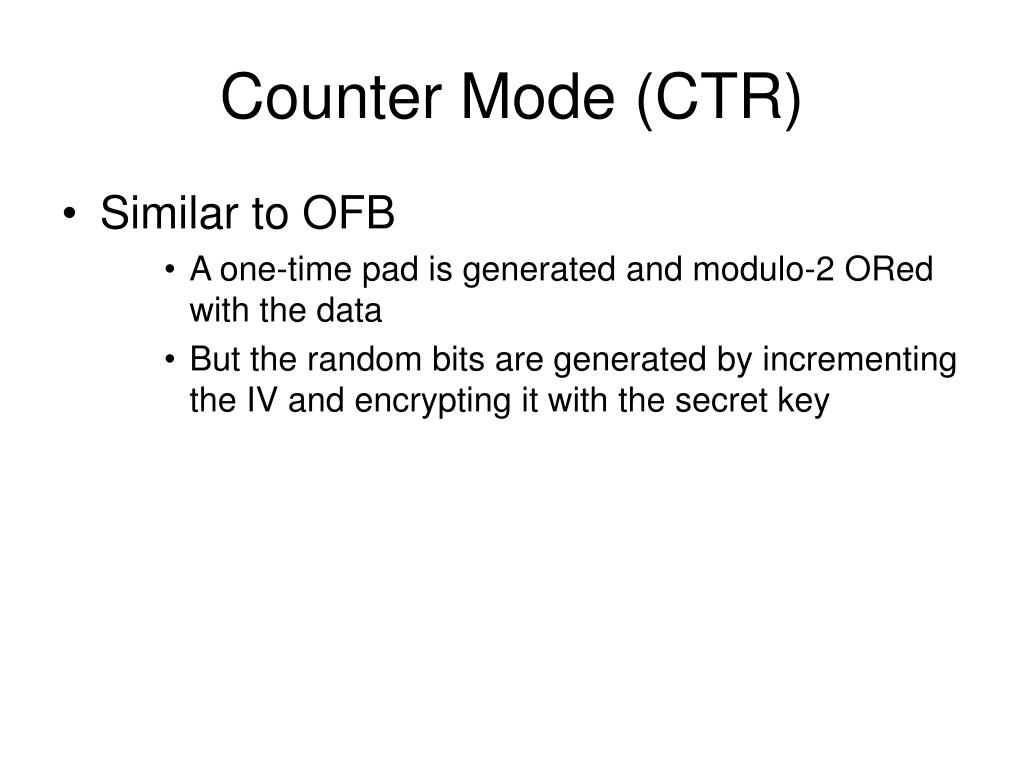 Counter Mode (CTR)

• Similar to OFB

• A one-time pad is generated and modulo-2 ORed with the data

• But the random bits are generated by incrementing the IV and encrypting it with the secret key